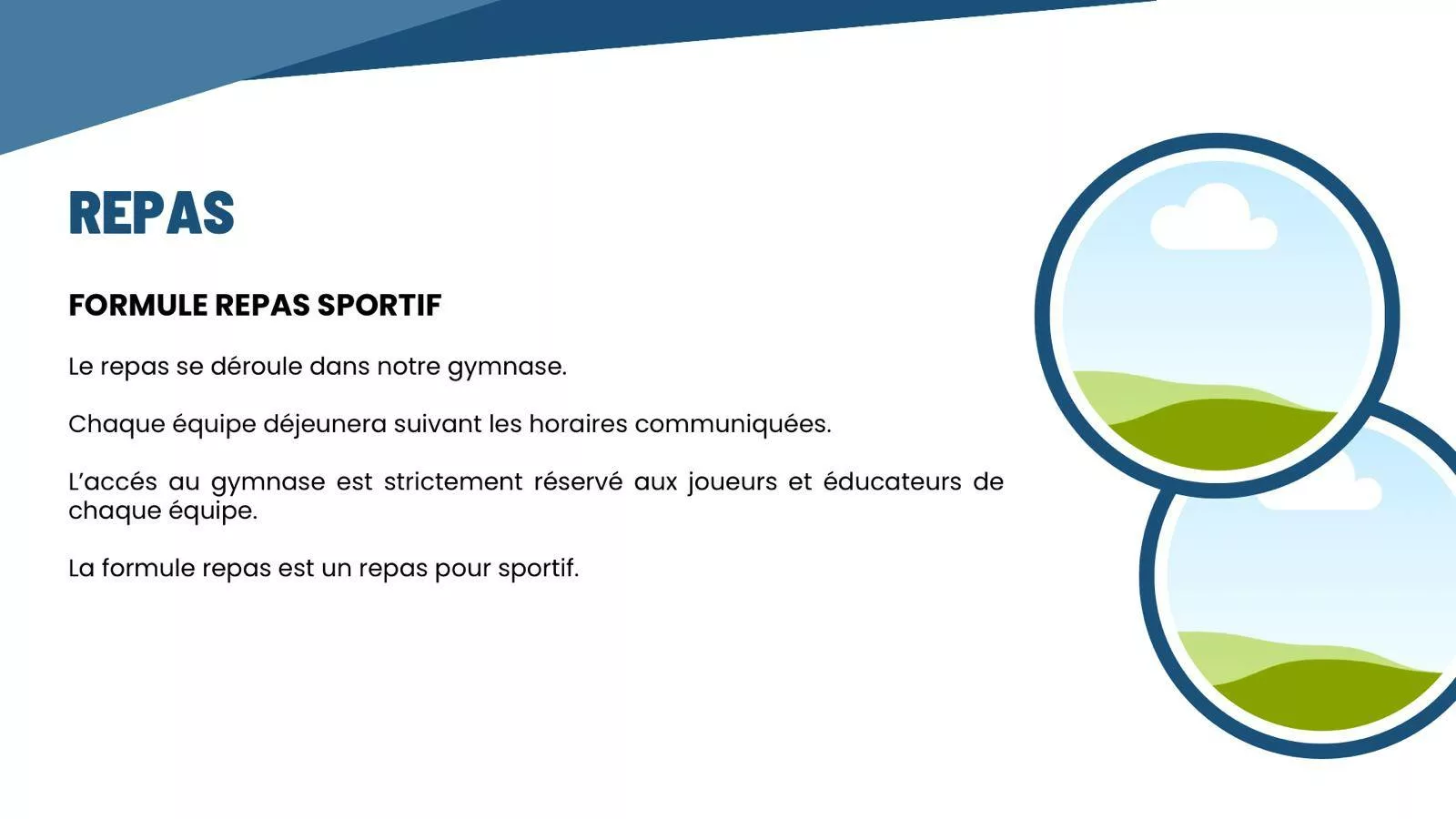 REPAS

FORMULE REPAS SPORTIF

Le repas se déroule dans notre gymnase.

Chaque équipe déjeunera suivant les horaires communiquées.

L'accés au gymnase est strictement réservé aux joueurs et éducateurs de chaque équipe.

La formule repas est un repas pour sportif.